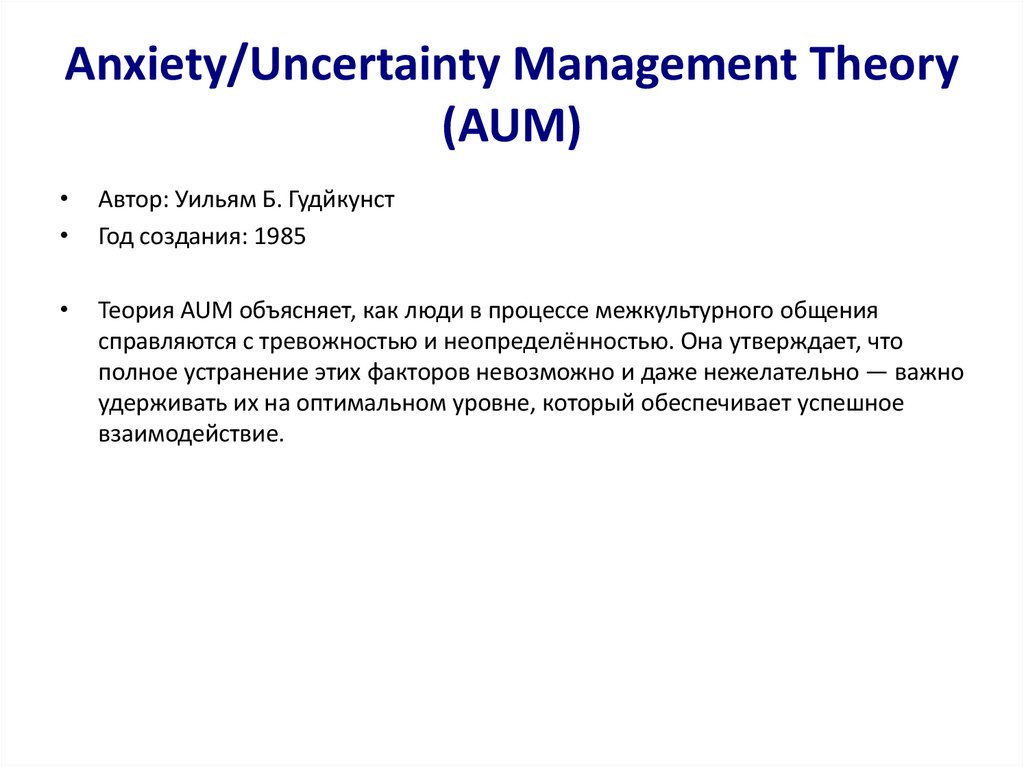 Anxiety/Uncertainty Management Theory (AUM)

• Автор: Уильям Б. Гудйкунст
• Год создания: 1985

• Теория AUM объясняет, как люди в процессе межкультурного общения справляются с тревожностью и неопределённостью. Она утверждает, что полное устранение этих факторов невозможно и даже нежелательно — важно удерживать их на оптимальном уровне, который обеспечивает успешное взаимодействие.